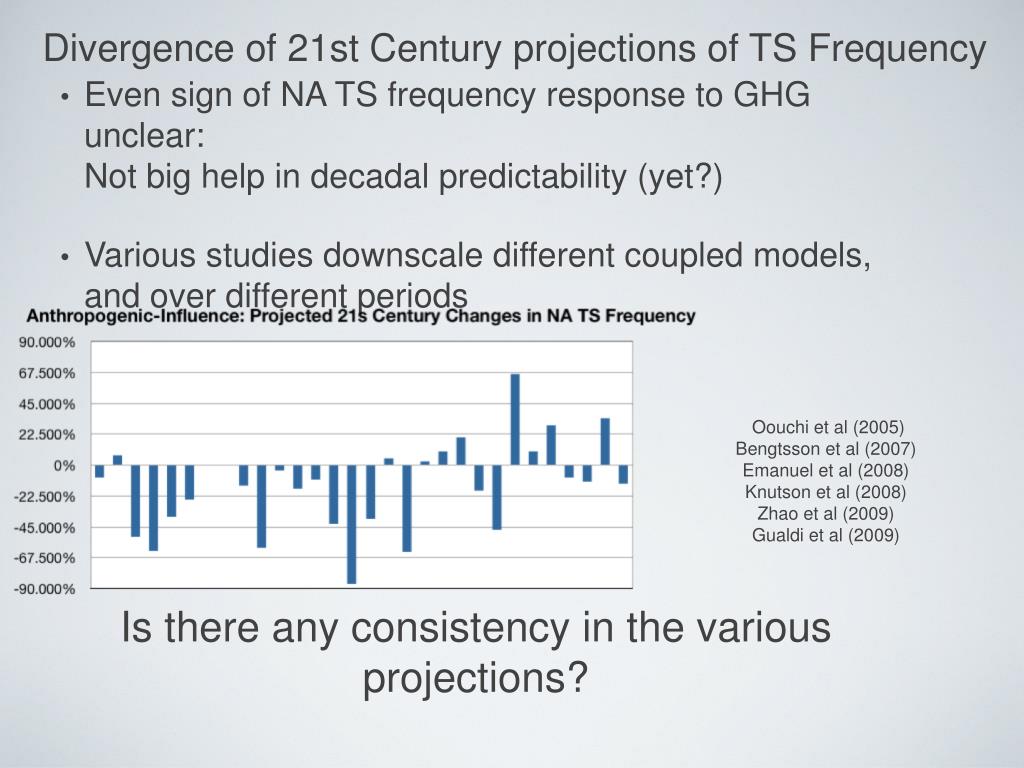 Divergence of 21st Century projections of TS Frequency

• Even sign of NA TS frequency response to GHG unclear:
Not big help in decadal predictability (yet?)

• Various studies downscale different coupled models, and over different periods

Anthropogenic-Influence: Projected 21s Century Changes in NA TS Frequency

90.000%
67.500%
45.000%
22.500%
0%
-22.500%
-45.000%
-67.500%
-90.000%

Oouchi et al (2005)
Bengtsson et al (2007)
Emanuel et al (2008)
Knutson et al (2008)
Zhao et al (2009)
Gualdi et al (2009)

Is there any consistency in the various projections?